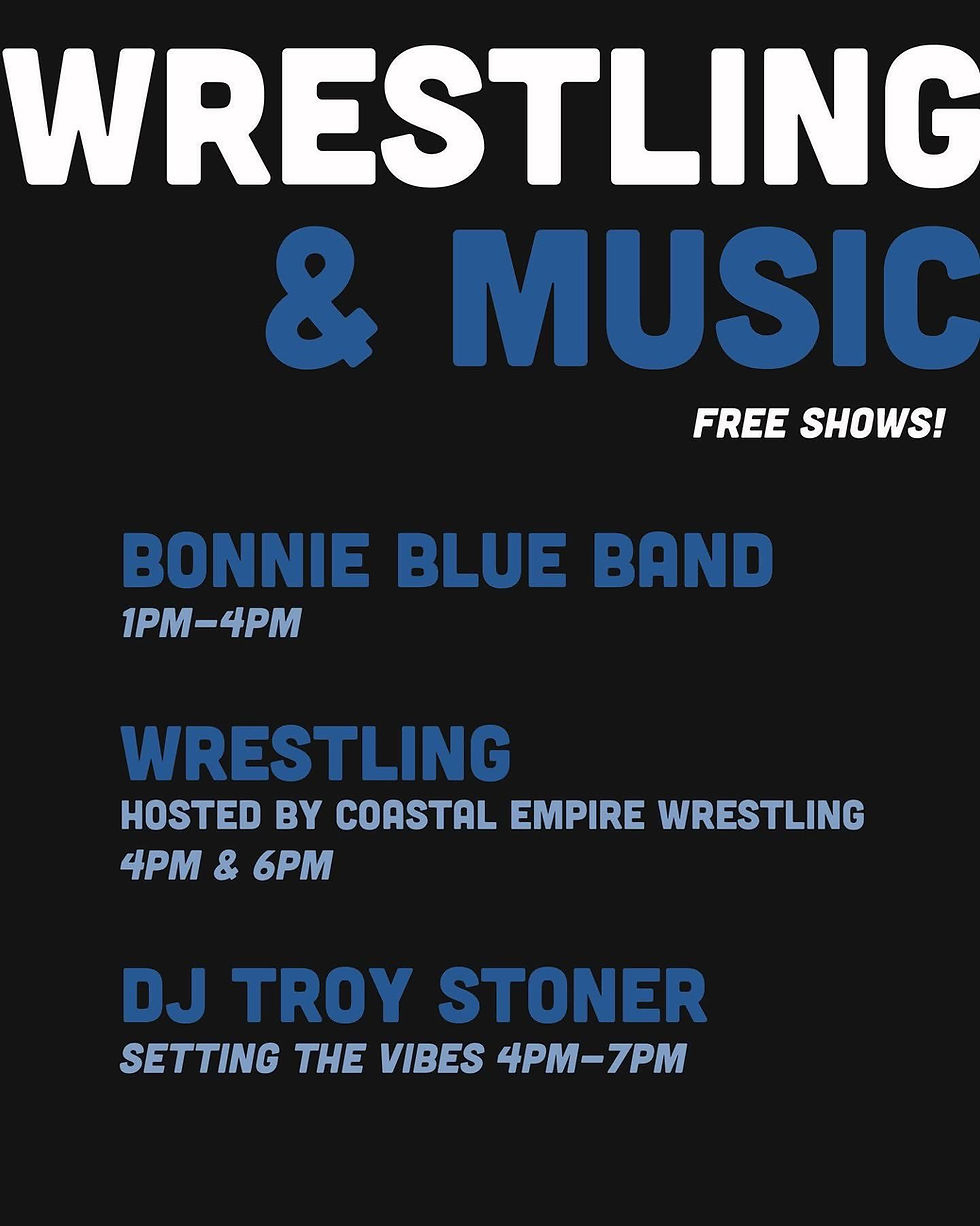 WRESTLING & MUSIC

FREE SHOWS!

BONNIE BLUE BAND
1PM-4PM

WRESTLING
HOSTED BY COASTAL EMPIRE WRESTLING
4PM & 6PM

DJ TROY STONER
SETTING THE VIBES 4PM-7PM